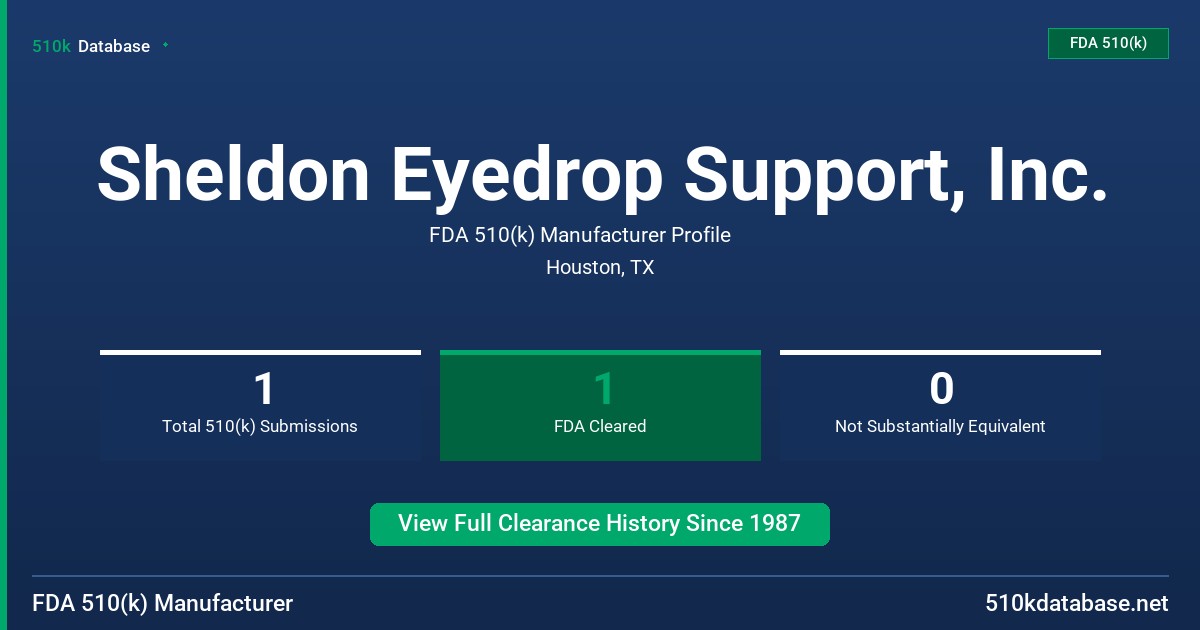 510k Database

FDA 510(k)

Sheldon Eyedrop Support, Inc.

FDA 510(k) Manufacturer Profile

Houston, TX

1
Total 510(k) Submissions

1
FDA Cleared

0
Not Substantially Equivalent

View Full Clearance History Since 1987

FDA 510(k) Manufacturer

510kdatabase.net